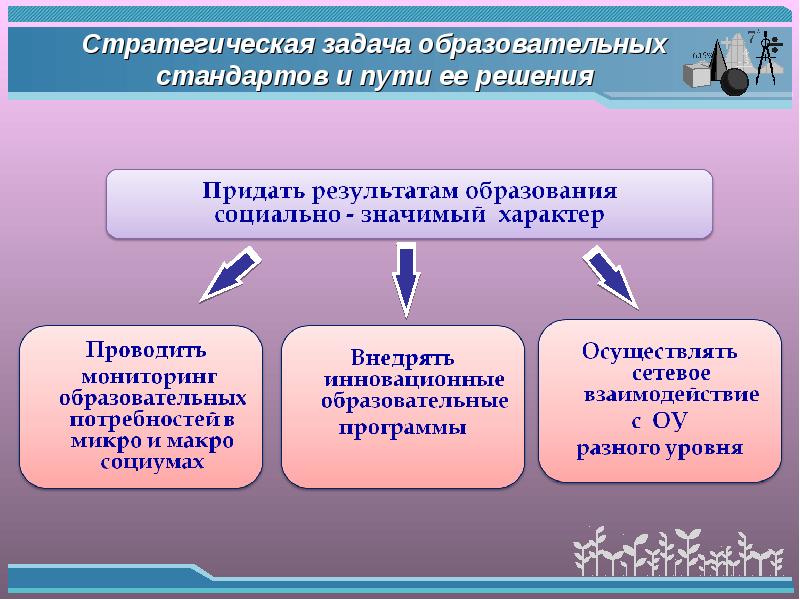 Стратегическая задача образовательных стандартов и пути ее решения

Придать результатам образования социально - значимый характер

Проводить мониторинг образовательных потребностей в микро и макро социумах

Внедрять инновационные образовательные программы

Осуществлять сетевое взаимодействие с ОУ разного уровня